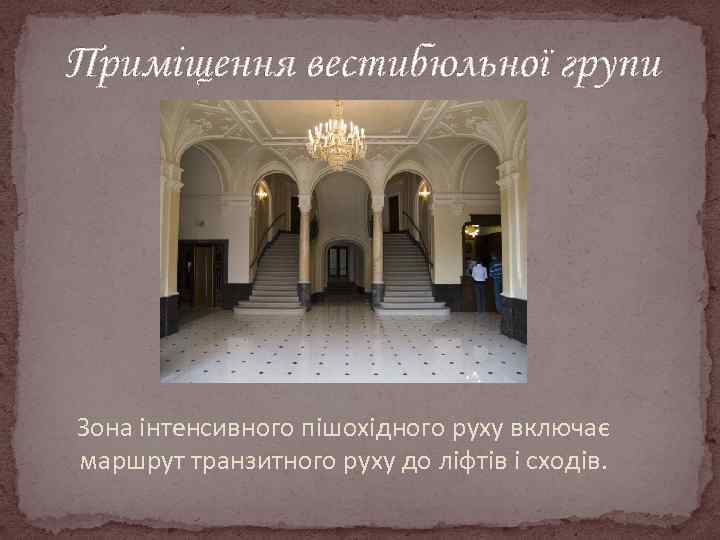 Приміщення вестибюльної групи

Зона інтенсивного пішохідного руху включає маршрут транзитного руху до ліфтів і сходів.